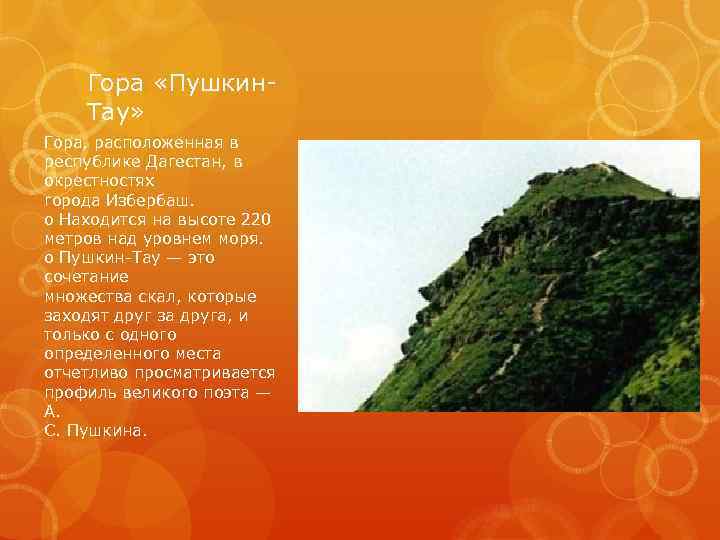 Гора «Пушкин-Тау»

Гора, расположенная в республике Дагестан, в окрестностях города Избербаш.
o Находится на высоте 220 метров над уровнем моря.
o Пушкин-Тау — это сочетание множества скал, которые заходят друг за друга, и только с одного определенного места отчетливо просматривается профиль великого поэта — А. С. Пушкина.